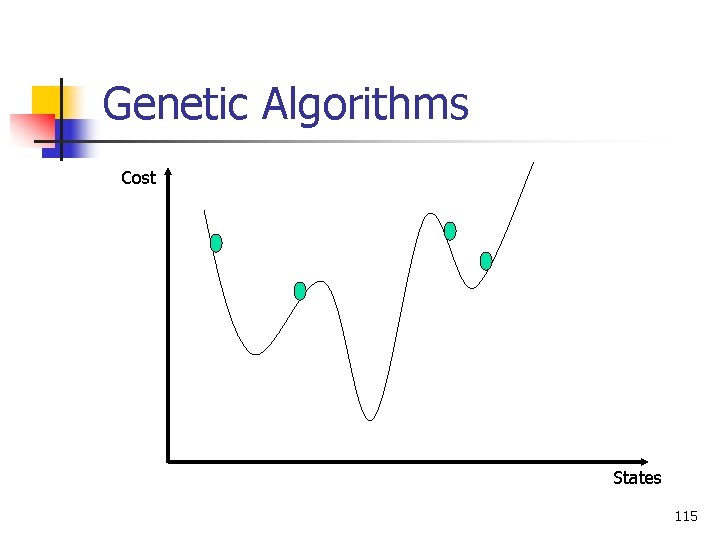 Genetic Algorithms

Cost

States

115